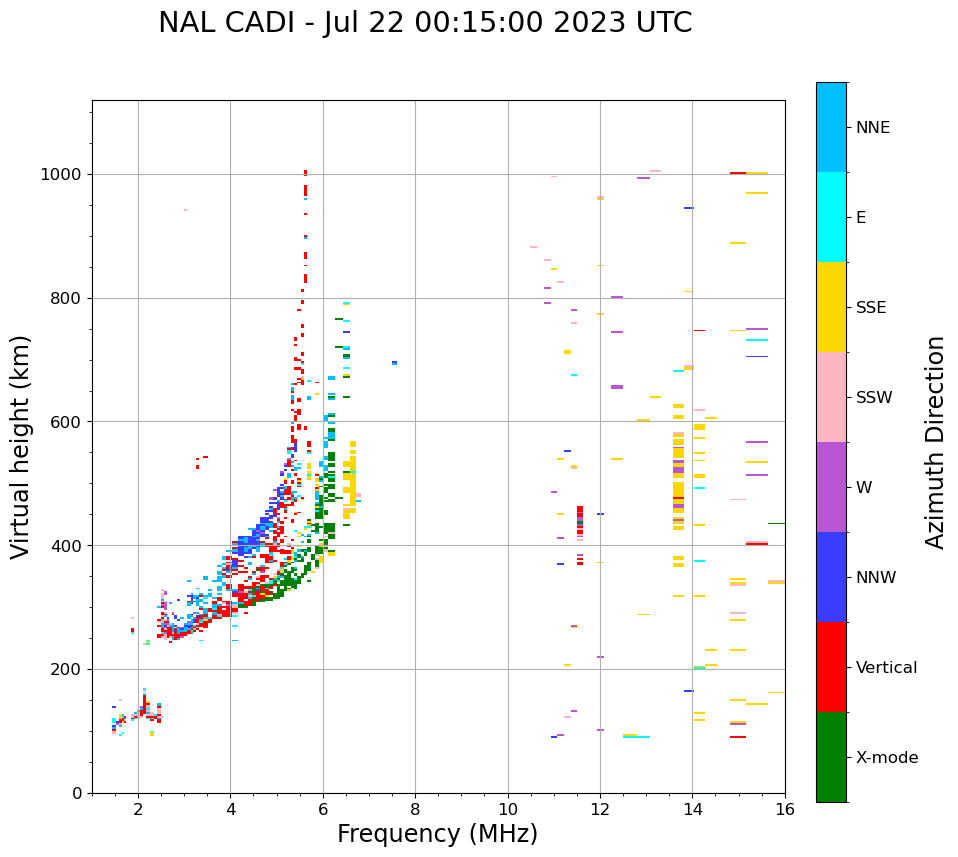 NAL CADI - Jul 22 00:15:00 2023 UTC

Virtual height (km)

1000
800
600
400
200
0

2
4
6
8
10
12
14
16

Frequency (MHz)

NNE
E
SSE
SSW
W
NNW
Vertical
X-mode

Azimuth Direction